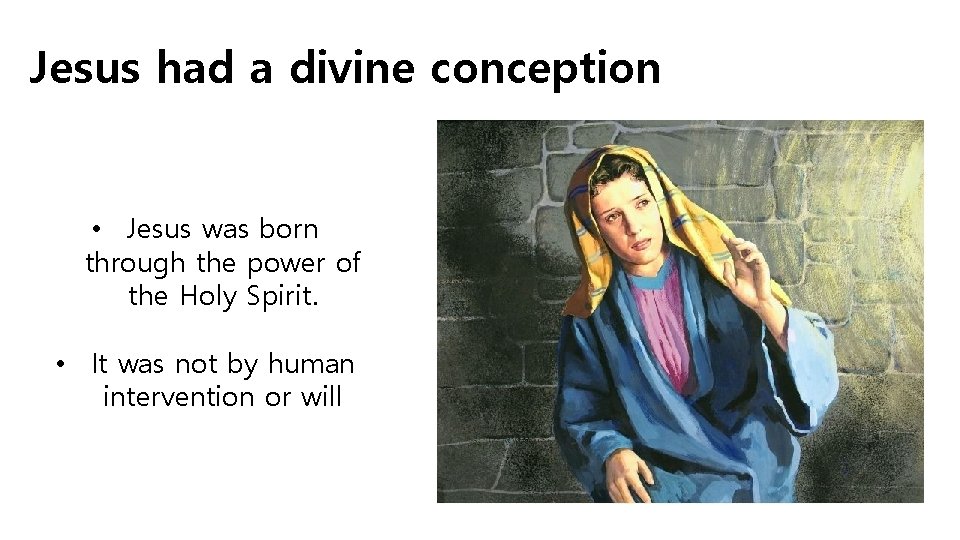 Jesus had a divine conception

• Jesus was born through the power of the Holy Spirit.

• It was not by human intervention or will